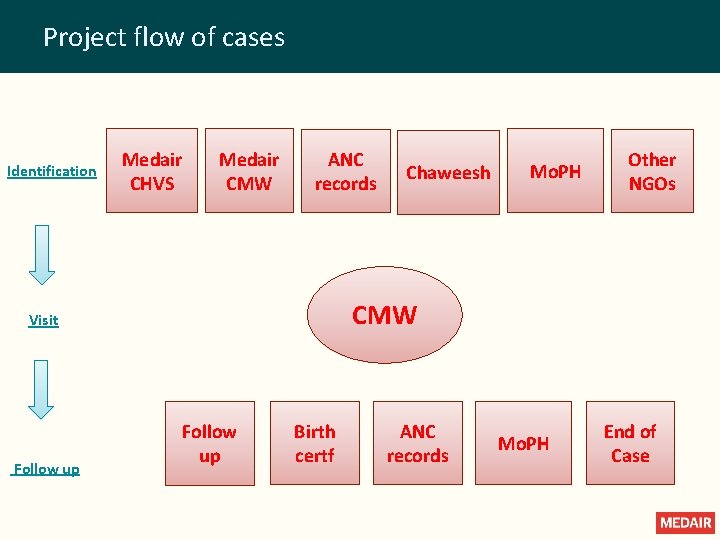 Project flow of cases

Identification

Medair CHVS

Medair CMW

ANC records

Chaweesh

MoPH

Other NGOs

Visit

CMW

Follow up

Follow up

Birth certf

ANC records

MoPH

End of Case

MEDAIR